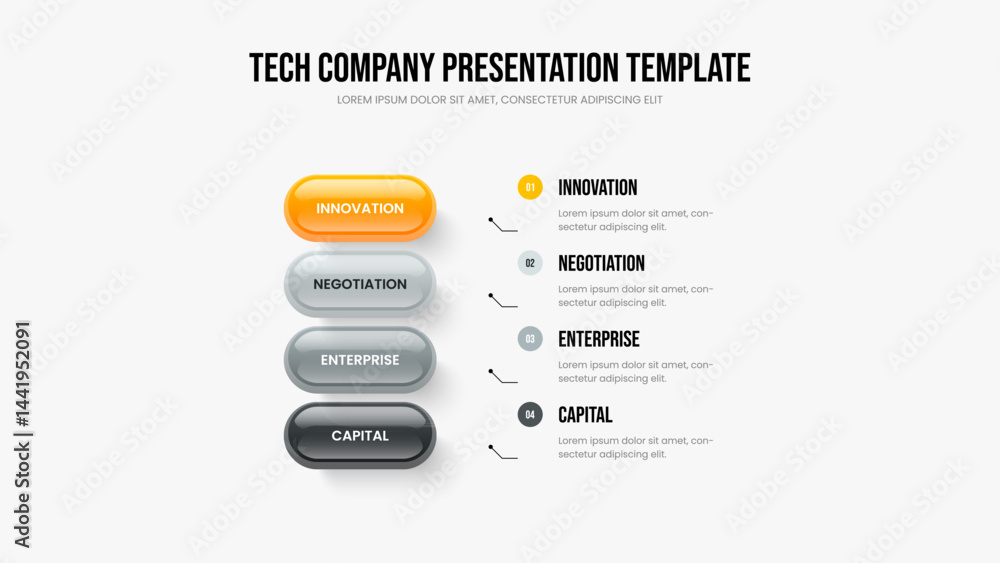 TECH COMPANY PRESENTATION TEMPLATE

LOREM IPSUM DOLOR SIT AMET, CONSECTETUR ADIPISCING ELIT

INNOVATION

NEGOTIATION

ENTERPRISE

CAPITAL

01 INNOVATION

Lorem ipsum dolor sit amet, consectetur adipiscing elit.

02 NEGOTIATION

Lorem ipsum dolor sit amet, consectetur adipiscing elit.

03 ENTERPRISE

Lorem ipsum dolor sit amet, consectetur adipiscing elit.

04 CAPITAL

Lorem ipsum dolor sit amet, consectetur adipiscing elit.

Adobe Stock | #1441952091